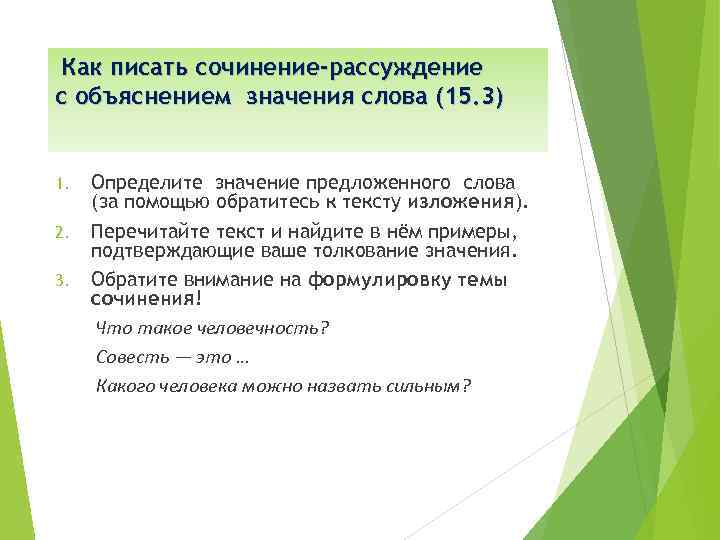 Как писать сочинение-рассуждение с объяснением значения слова (15.3)

1. Определите значение предложенного слова (за помощью обратитесь к тексту изложения).
2. Перечитайте текст и найдите в нём примеры, подтверждающие ваше толкование значения.
3. Обратите внимание на формулировку темы сочинения!

Что такое человечность?

Совесть — это ...

Какого человека можно назвать сильным?